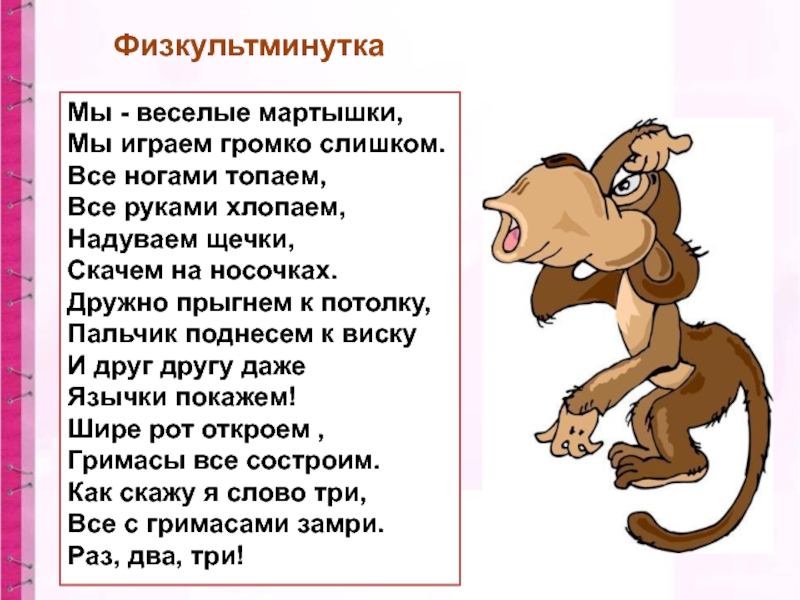 Физкультминутка

Мы - веселые мартышки,
Мы играем громко слишком.
Все ногами топаем,
Все руками хлопаем,
Надуваем щечки,
Скачем на носочках.
Дружно прыгнем к потолку,
Пальчик поднесем к виску
И друг другу даже
Язычки покажем!
Шире рот откроем ,
Гримасы все состроим.
Как скажу я слово три,
Все с гримасами замри.
Раз, два, три!